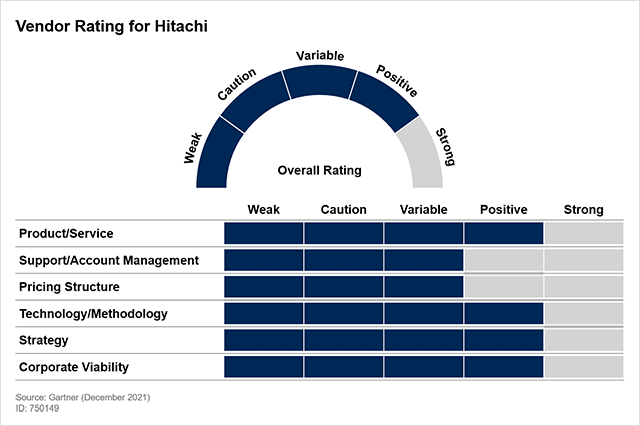 Vendor Rating for Hitachi

Weak
Caution
Variable
Positive
Strong

Overall Rating

| | Weak | Caution | Variable | Positive | Strong |
|---|---|---|---|---|---|
| Product/Service | | | | | |
| Support/Account Management | | | | | |
| Pricing Structure | | | | | |
| Technology/Methodology | | | | | |
| Strategy | | | | | |
| Corporate Viability | | | | | |

Source: Gartner (December 2021)
ID: 750149